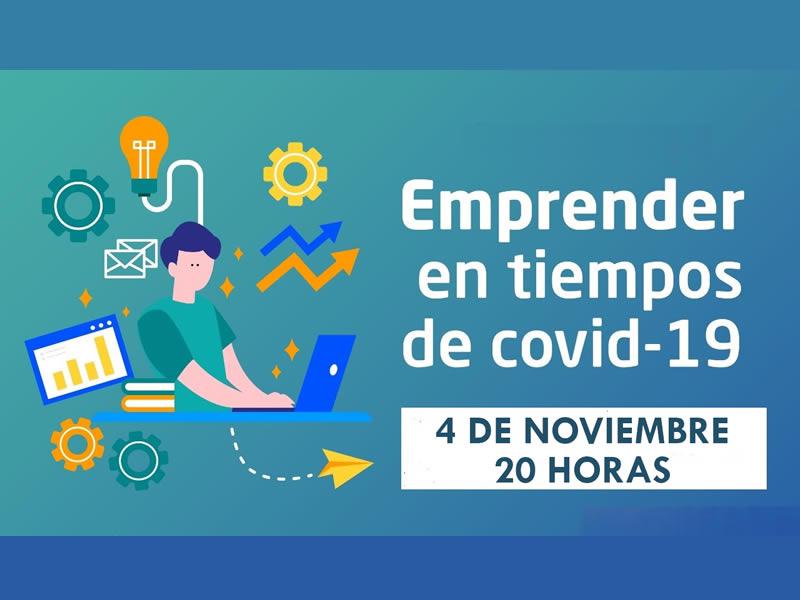 Emprender en tiempos de covid-19

4 DE NOVIEMBRE
20 HORAS